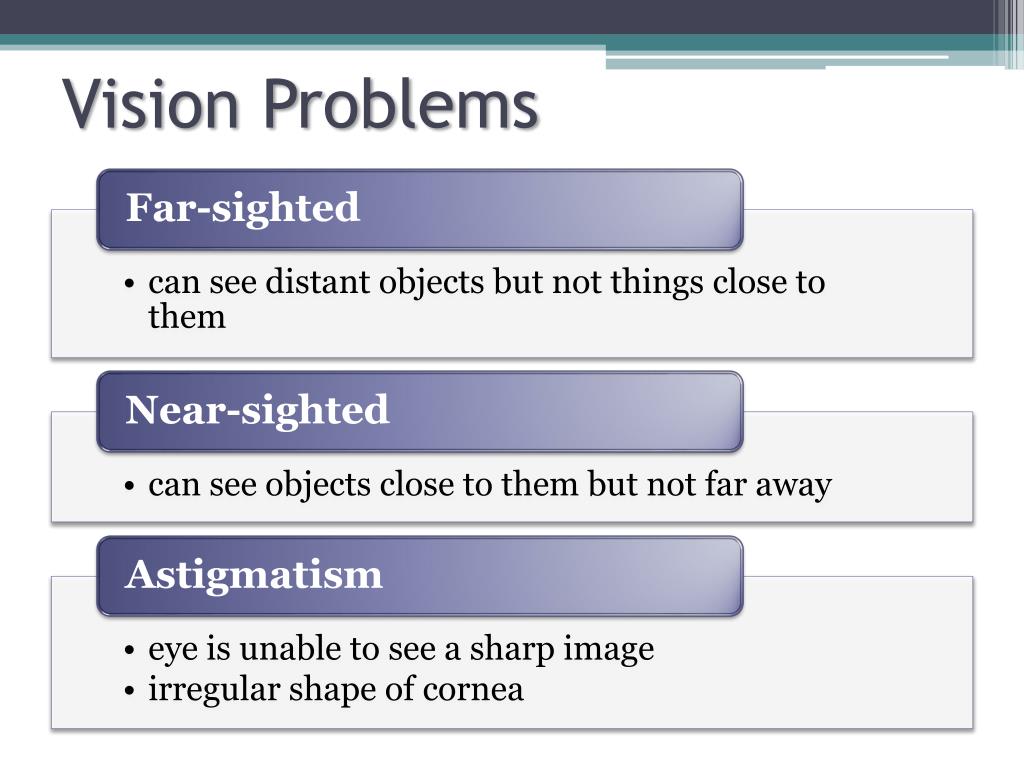 Vision Problems

Far-sighted

• can see distant objects but not things close to them

Near-sighted

• can see objects close to them but not far away

Astigmatism

• eye is unable to see a sharp image
• irregular shape of cornea